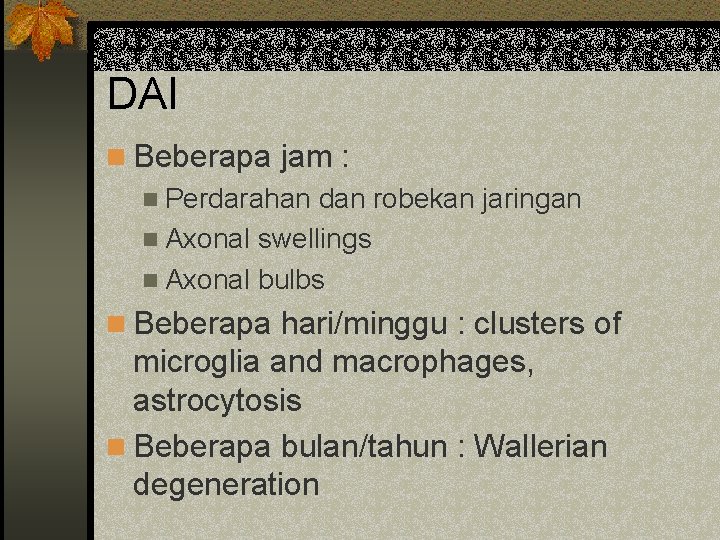 DAI

Beberapa jam :

Perdarahan dan robekan jaringan

Axonal swellings

Axonal bulbs

Beberapa hari/minggu : clusters of microglia and macrophages, astrocytosis

Beberapa bulan/tahun : Wallerian degeneration